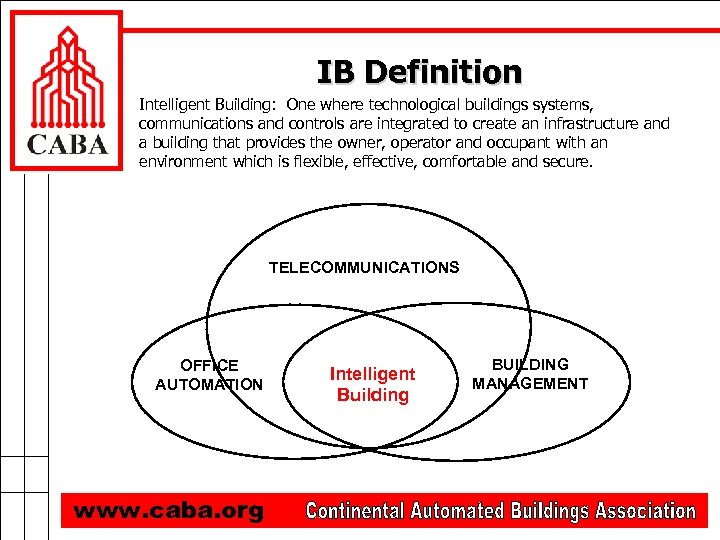 CABA

IB Definition

Intelligent Building: One where technological buildings systems, communications and controls are integrated to create an infrastructure and a building that provides the owner, operator and occupant with an environment which is flexible, effective, comfortable and secure.

TELECOMMUNICATIONS

OFFICE AUTOMATION

Intelligent Building

BUILDING MANAGEMENT

www.caba.org

Continental Automated Buildings Association